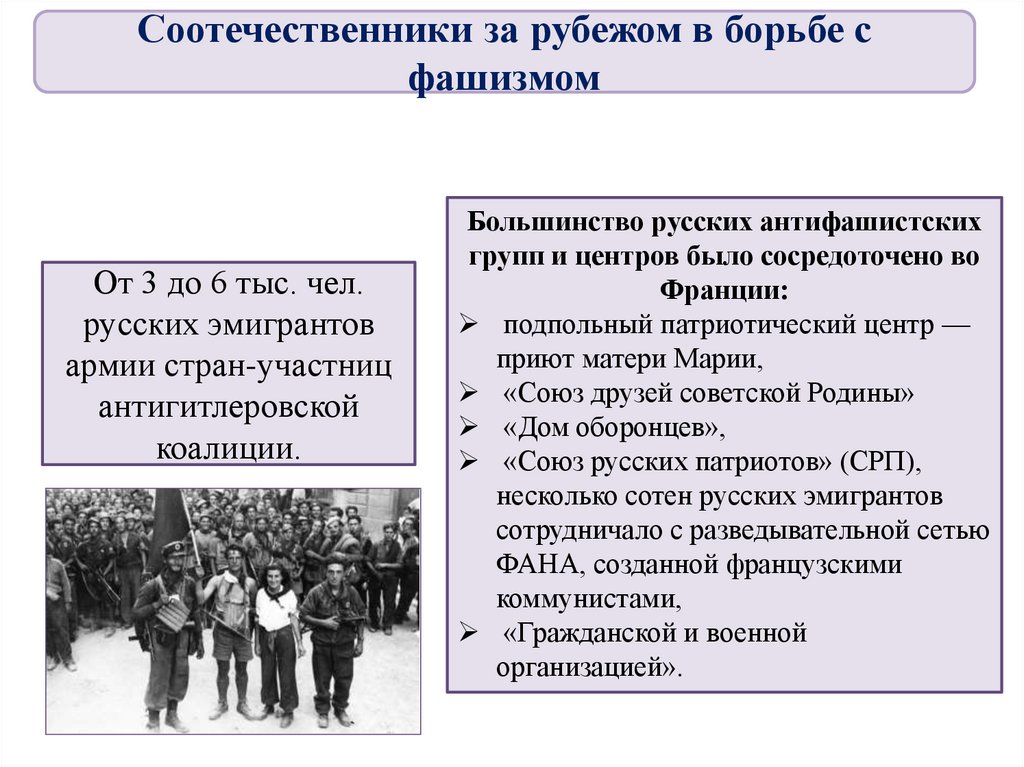 Соотечественники за рубежом в борьбе с фашизмом

От 3 до 6 тыс. чел. русских эмигрантов армии стран-участниц антигитлеровской коалиции.

Большинство русских антифашистских групп и центров было сосредоточено во Франции:
➢ подпольный патриотический центр — приют матери Марии,
➢ «Союз друзей советской Родины»
➢ «Дом оборонцев»,
➢ «Союз русских патриотов» (СРП), несколько сотен русских эмигрантов сотрудничало с разведывательной сетью ФАНА, созданной французскими коммунистами,
➢ «Гражданской и военной организацией».